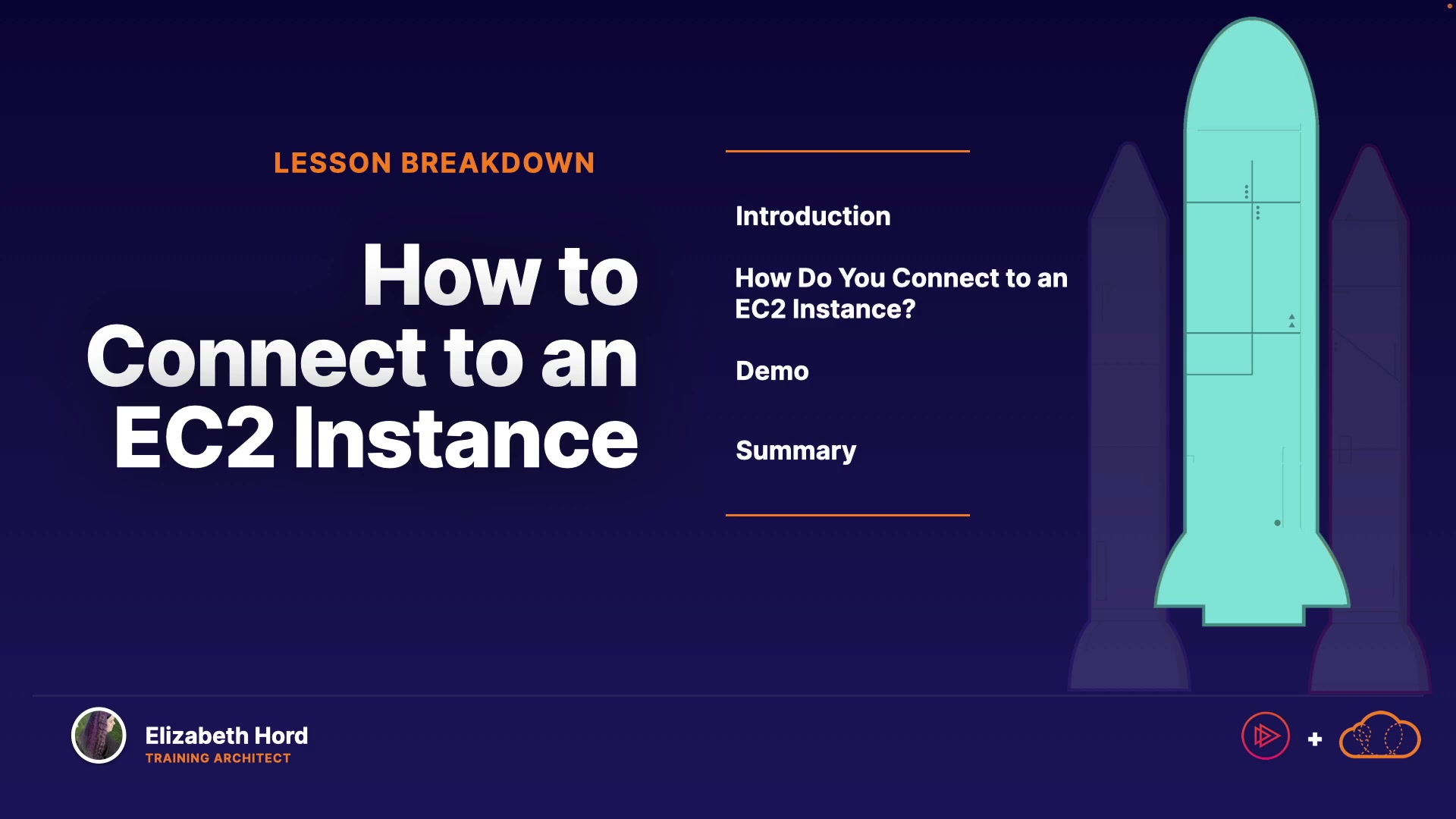 LESSON BREAKDOWN

How to Connect to an EC2 Instance

Introduction

How Do You Connect to an EC2 Instance?

Demo

Summary

Elizabeth Hord
TRAINING ARCHITECT

+